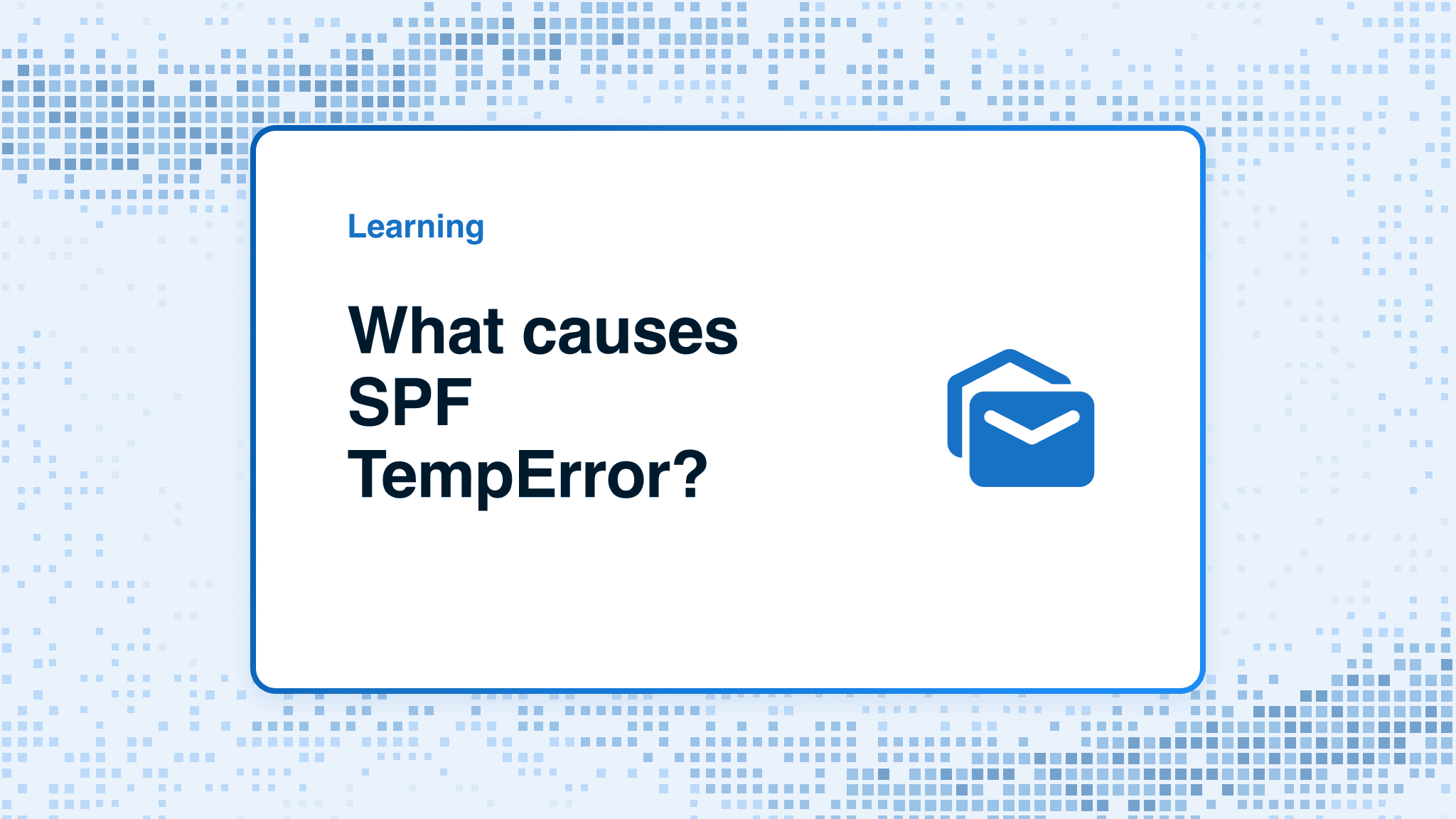 Learning

What causes SPF TempError?